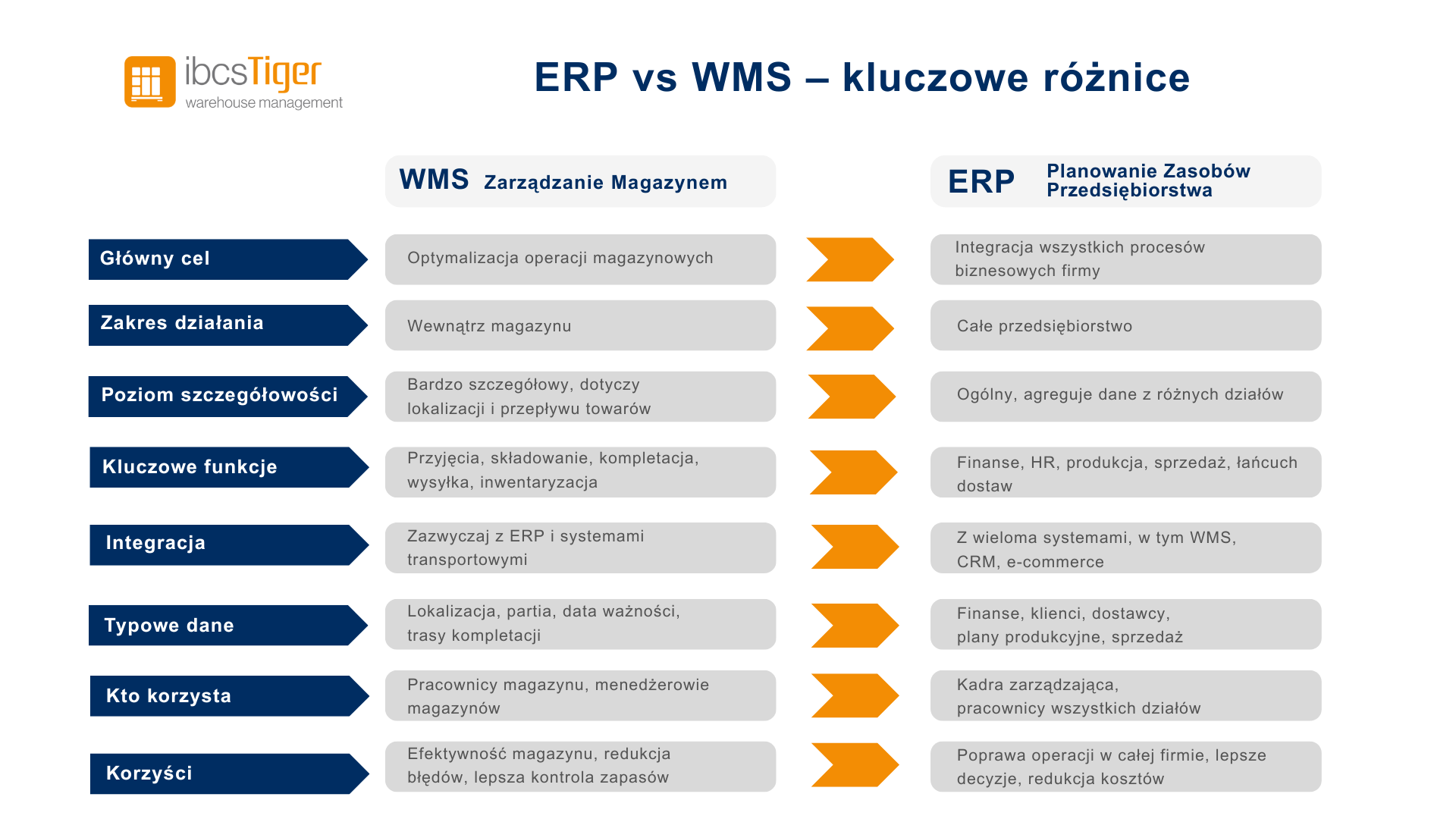 ibcsTiger
warehouse management

ERP vs WMS – kluczowe różnice

| | WMS Zarządzanie Magazynem | ERP Planowanie Zasobów Przedsiębiorstwa |
|---|---|---|
| Główny cel | Optymalizacja operacji magazynowych | Integracja wszystkich procesów biznesowych firmy |
| Zakres działania | Wewnątrz magazynu | Całe przedsiębiorstwo |
| Poziom szczegółowości | Bardzo szczegółowy, dotyczy lokalizacji i przepływu towarów | Ogólny, agreguje dane z różnych działów |
| Kluczowe funkcje | Przyjęcia, składowanie, kompletacja, wysyłka, inwentaryzacja | Finanse, HR, produkcja, sprzedaż, łańcuch dostaw |
| Integracja | Zazwyczaj z ERP i systemami transportowymi | Z wieloma systemami, w tym WMS, CRM, e-commerce |
| Typowe dane | Lokalizacja, partia, data ważności, trasy kompletacji | Finanse, klienci, dostawcy, plany produkcyjne, sprzedaż |
| Kto korzysta | Pracownicy magazynu, menedżerowie magazynów | Kadra zarządzająca, pracownicy wszystkich działów |
| Korzyści | Efektywność magazynu, redukcja błędów, lepsza kontrola zapasów | Poprawa operacji w całej firmie, lepsze decyzje, redukcja kosztów |